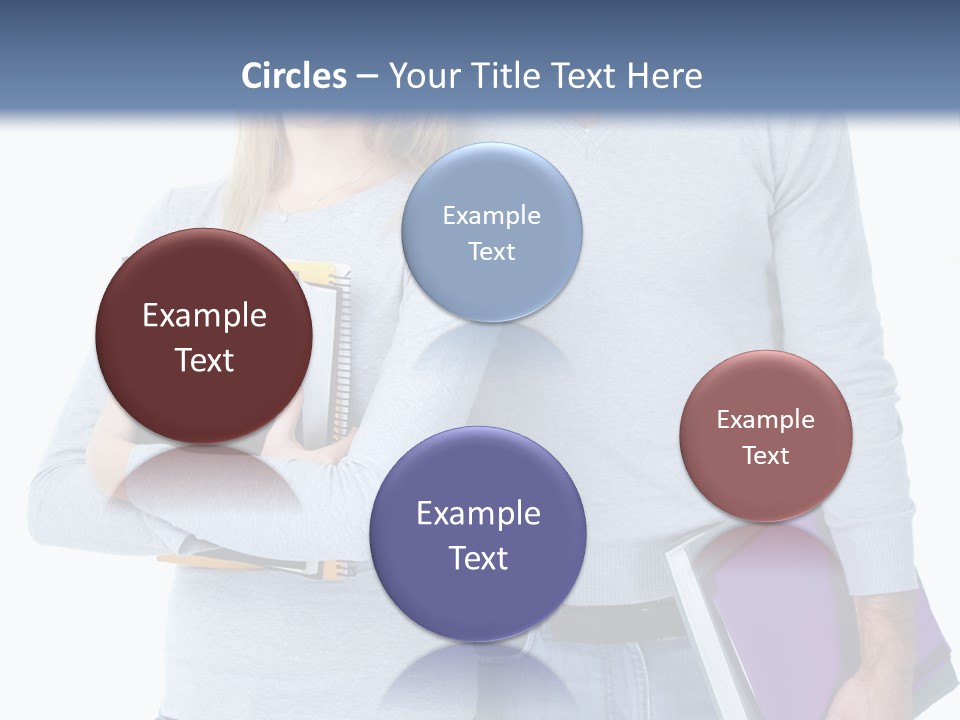 Circles – Your Title Text Here

Example Text

Example Text

Example Text

Example Text